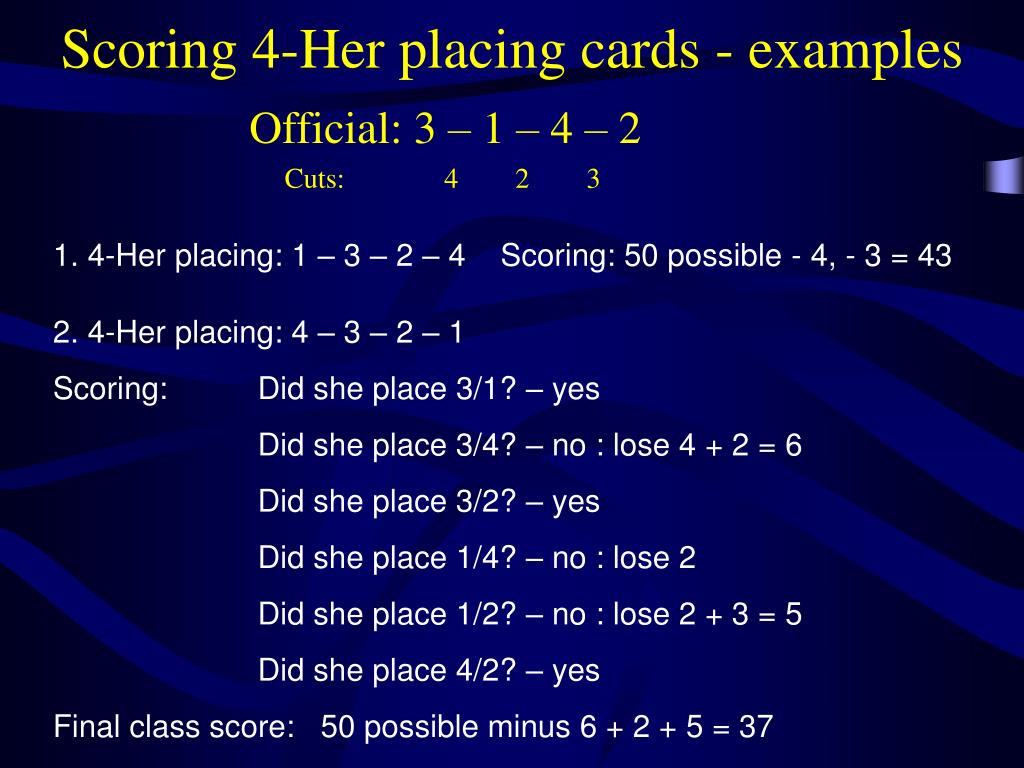 Scoring 4-Her placing cards - examples

Official: 3 – 1 – 4 – 2

Cuts: 4 2 3

1. 4-Her placing: 1 – 3 – 2 – 4 Scoring: 50 possible - 4, - 3 = 43

2. 4-Her placing: 4 – 3 – 2 – 1

Scoring: Did she place 3/1? – yes

Did she place 3/4? – no : lose 4 + 2 = 6

Did she place 3/2? – yes

Did she place 1/4? – no : lose 2

Did she place 1/2? – no : lose 2 + 3 = 5

Did she place 4/2? – yes

Final class score: 50 possible minus 6 + 2 + 5 = 37